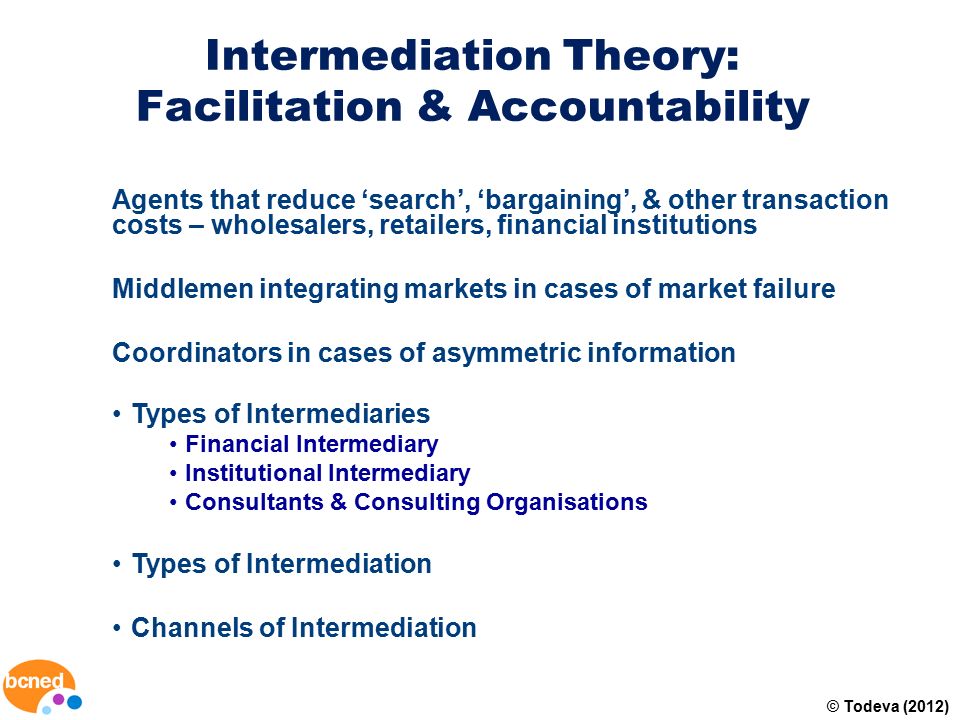 Intermediation Theory: Facilitation & Accountability

Agents that reduce ‘search’, ‘bargaining’, & other transaction costs – wholesalers, retailers, financial institutions

Middlemen integrating markets in cases of market failure

Coordinators in cases of asymmetric information

• Types of Intermediaries
• Financial Intermediary
• Institutional Intermediary
• Consultants & Consulting Organisations

• Types of Intermediation

• Channels of Intermediation

bcned

© Todeva (2012)